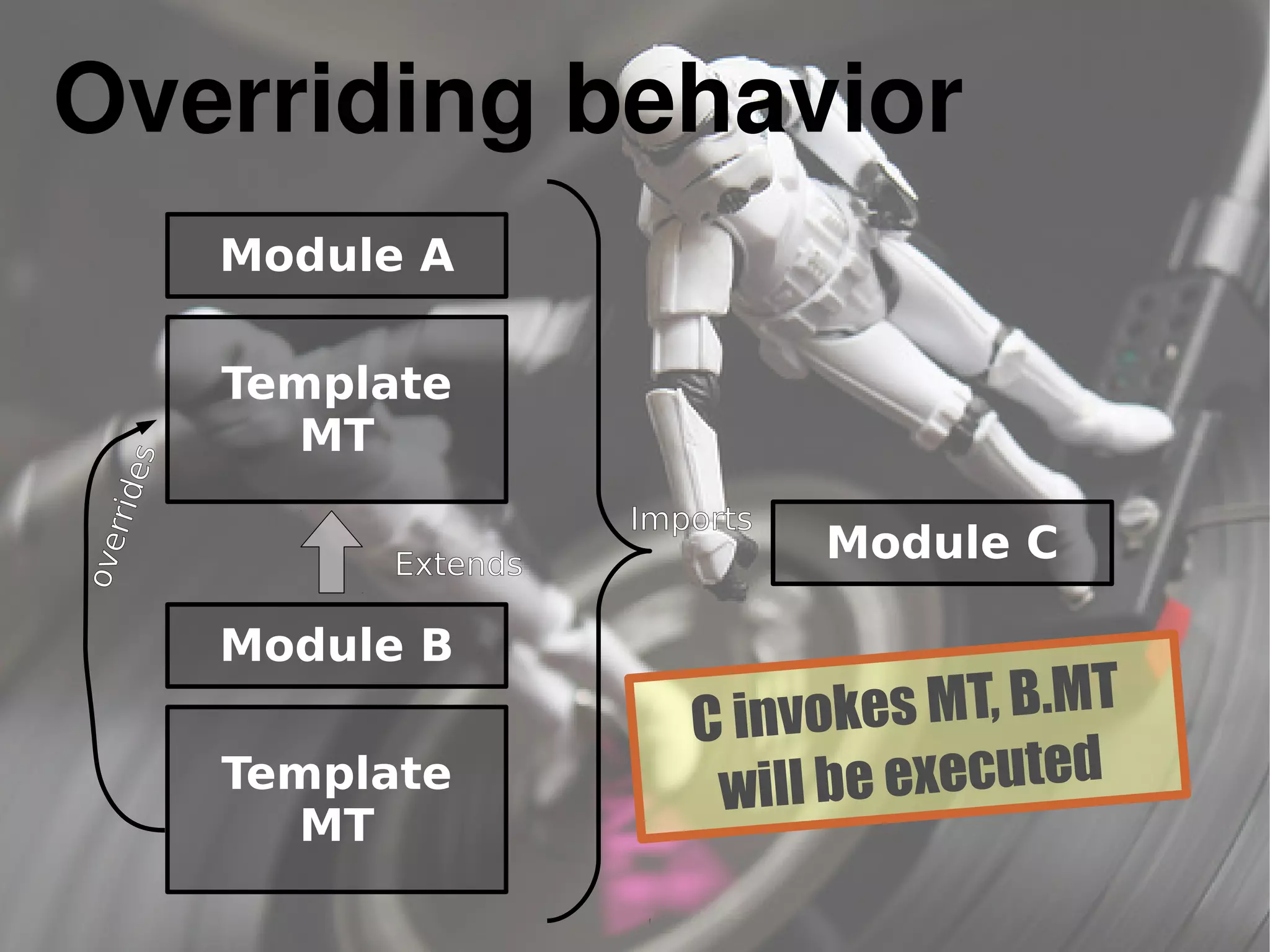 Overriding behavior

Module A

Template MT

overrides

Extends

Module B

Template MT

Imports

Module C

C invokes MT, B.MT will be executed